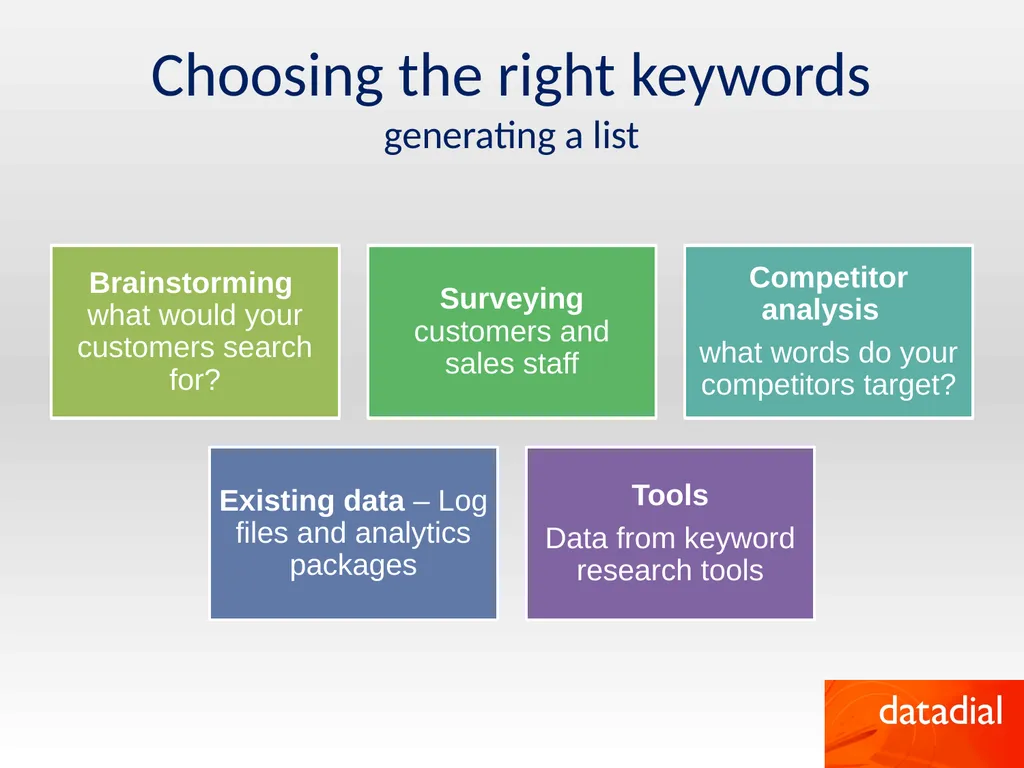 Choosing the right keywords
generating a list

Brainstorming what would your customers search for?

Surveying customers and sales staff

Competitor analysis

what words do your competitors target?

Existing data – Log files and analytics packages

Tools

Data from keyword research tools

datadial